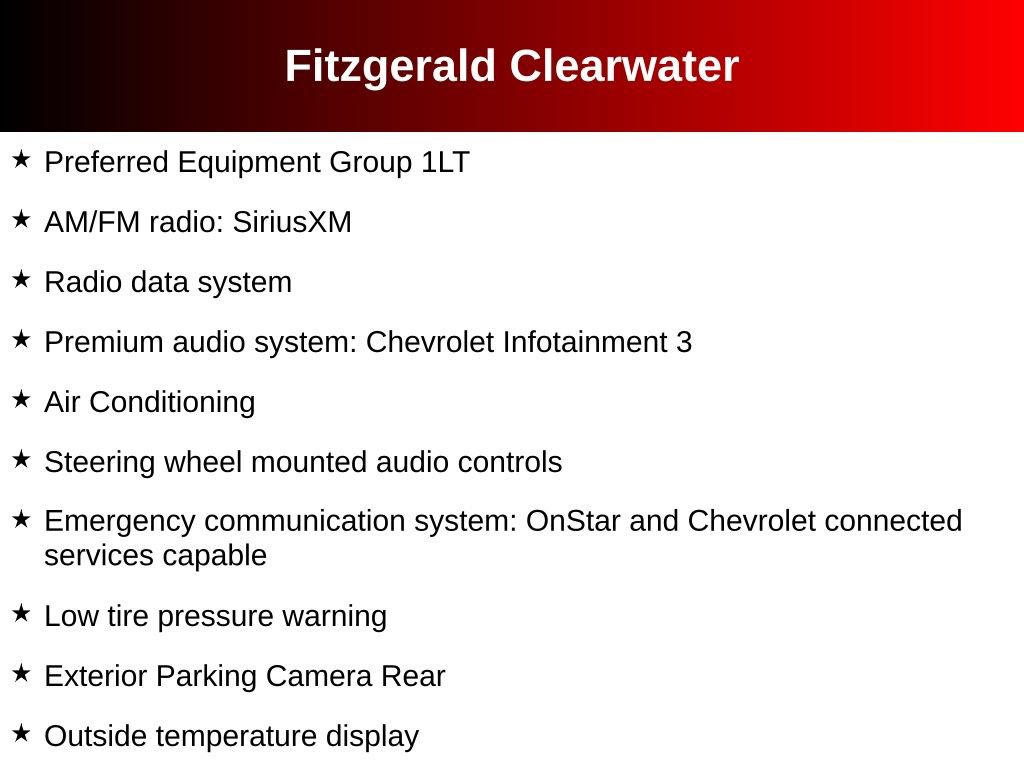 Fitzgerald Clearwater

★ Preferred Equipment Group 1LT

★ AM/FM radio: SiriusXM

★ Radio data system

★ Premium audio system: Chevrolet Infotainment 3

★ Air Conditioning

★ Steering wheel mounted audio controls

★ Emergency communication system: OnStar and Chevrolet connected services capable

★ Low tire pressure warning

★ Exterior Parking Camera Rear

★ Outside temperature display